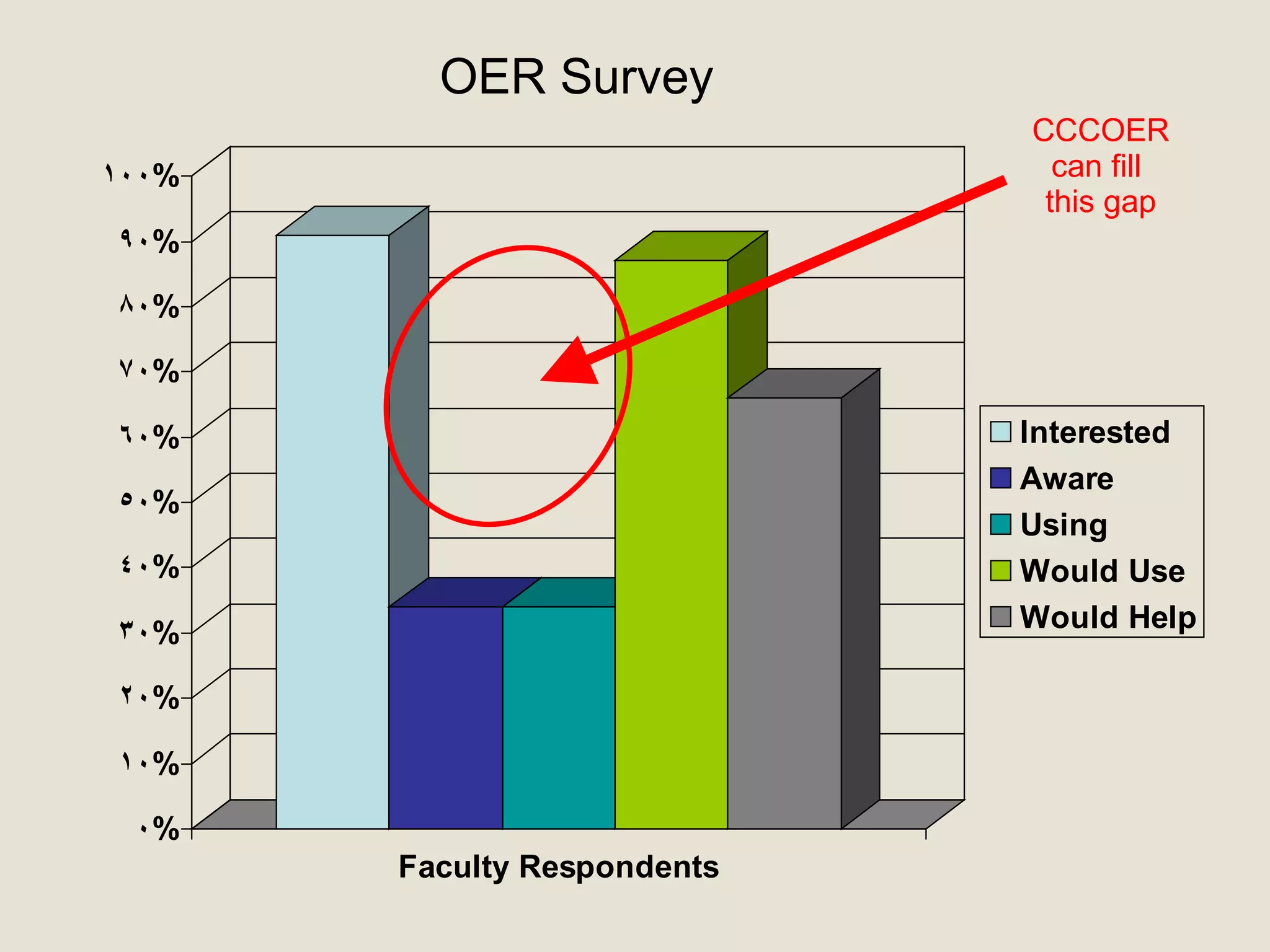 OER Survey

CCCOER can fill this gap

١٠٠%
٩٠%
٨٠%
٧٠%
٦٠%
٥٠%
٤٠%
٣٠%
٢٠%
١٠%
٠%

Interested
Aware
Using
Would Use
Would Help

Faculty Respondents